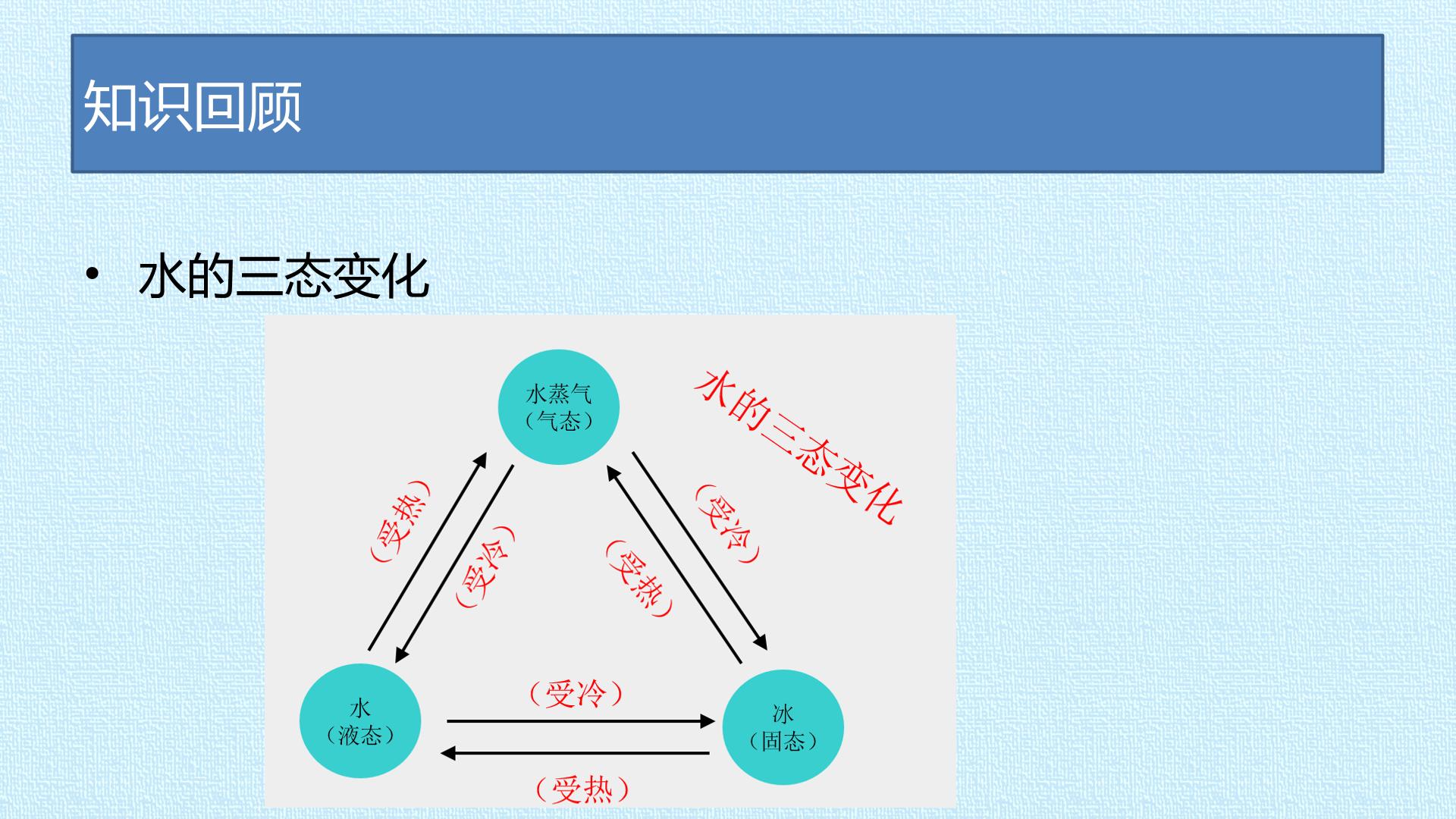 知识回顾

• 水的三态变化

水蒸气
（气态）

水的三态变化

（受热）

（受冷）

（受热）

（受冷）

水
（液态）

（受冷）

冰
（固态）

（受热）